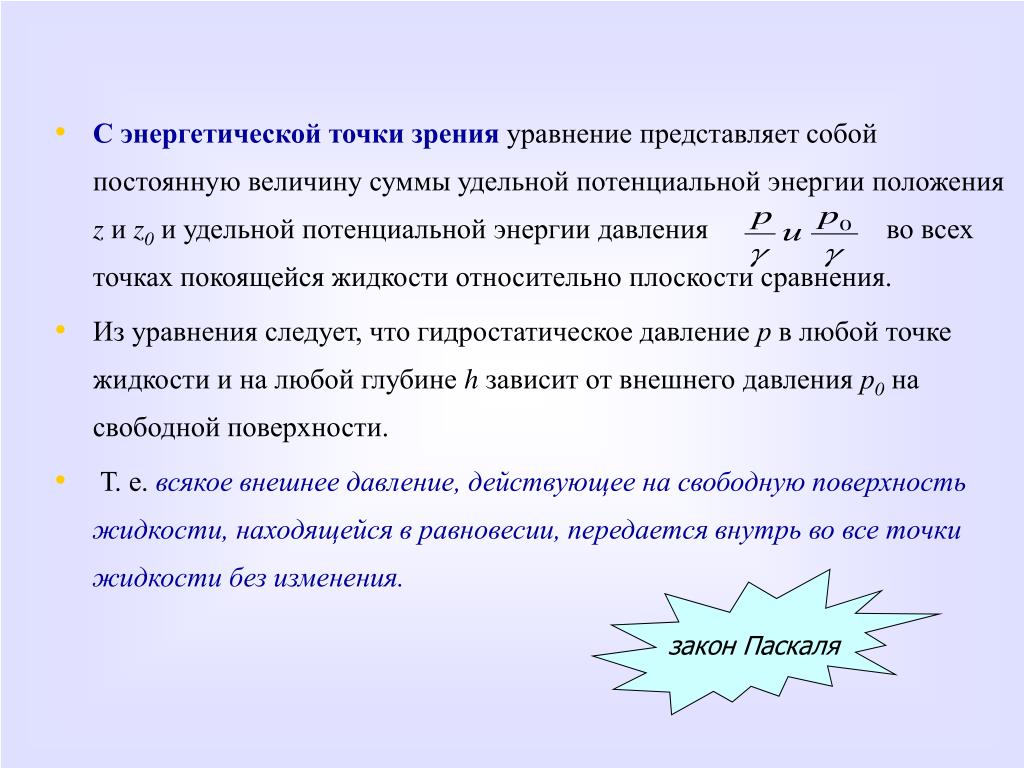 • С энергетической точки зрения уравнение представляет собой постоянную величину суммы удельной потенциальной энергии положения $z$ и $z_0$ и удельной потенциальной энергии давления $\frac{p}{\gamma}$ и $\frac{p_0}{\gamma}$ во всех точках покоящейся жидкости относительно плоскости сравнения.

• Из уравнения следует, что гидростатическое давление $p$ в любой точке жидкости и на любой глубине $h$ зависит от внешнего давления $p_0$ на свободной поверхности.

• Т. е. всякое внешнее давление, действующее на свободную поверхность жидкости, находящейся в равновесии, передается внутрь во все точки жидкости без изменения.

закон Паскаля